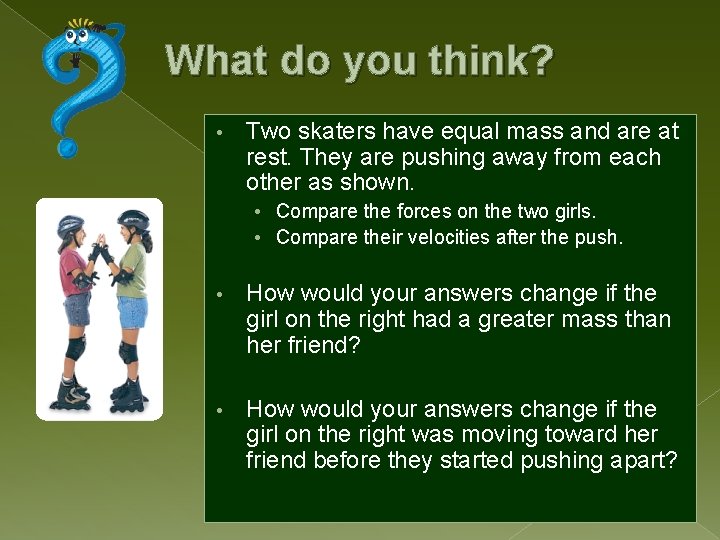 What do you think?

• Two skaters have equal mass and are at rest. They are pushing away from each other as shown.
  • Compare the forces on the two girls.
  • Compare their velocities after the push.

• How would your answers change if the girl on the right had a greater mass than her friend?

• How would your answers change if the girl on the right was moving toward her friend before they started pushing apart?